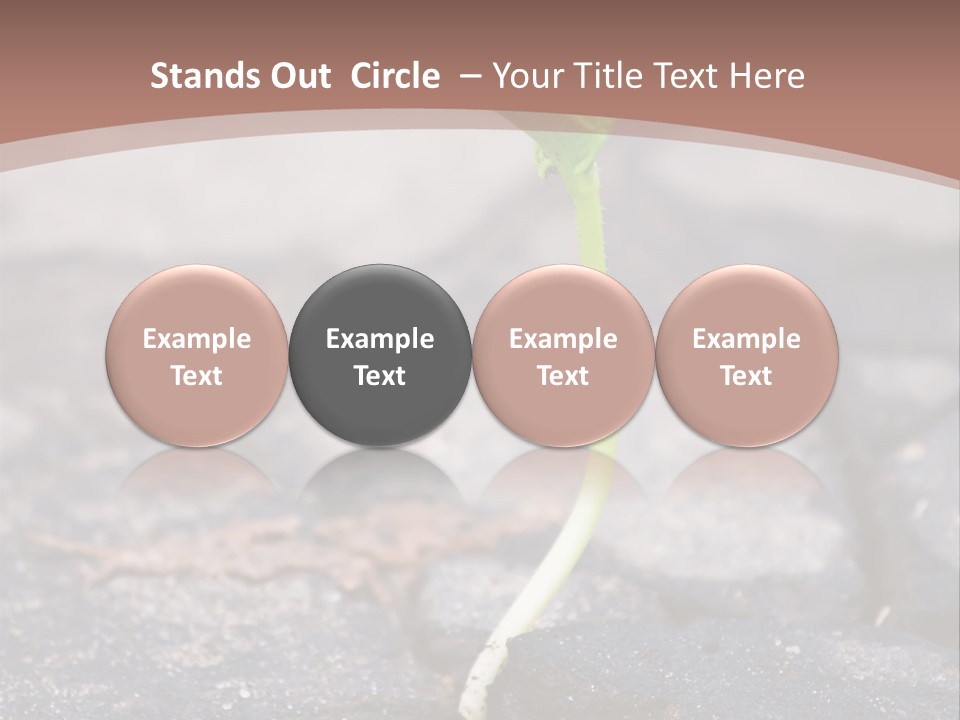 Stands Out Circle – Your Title Text Here

Example Text

Example Text

Example Text

Example Text